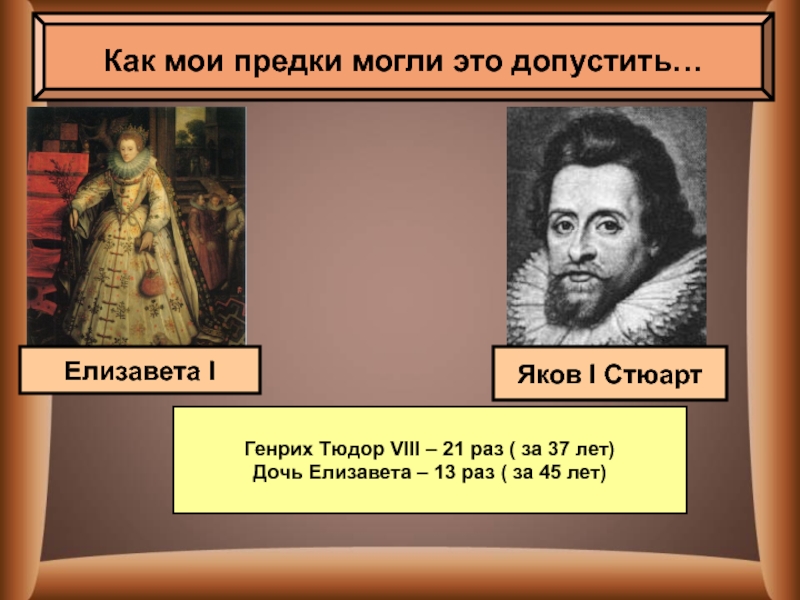 Как мои предки могли это допустить…

Елизавета I

Яков I Стюарт

Генрих Тюдор VIII – 21 раз ( за 37 лет)
Дочь Елизавета – 13 раз ( за 45 лет)